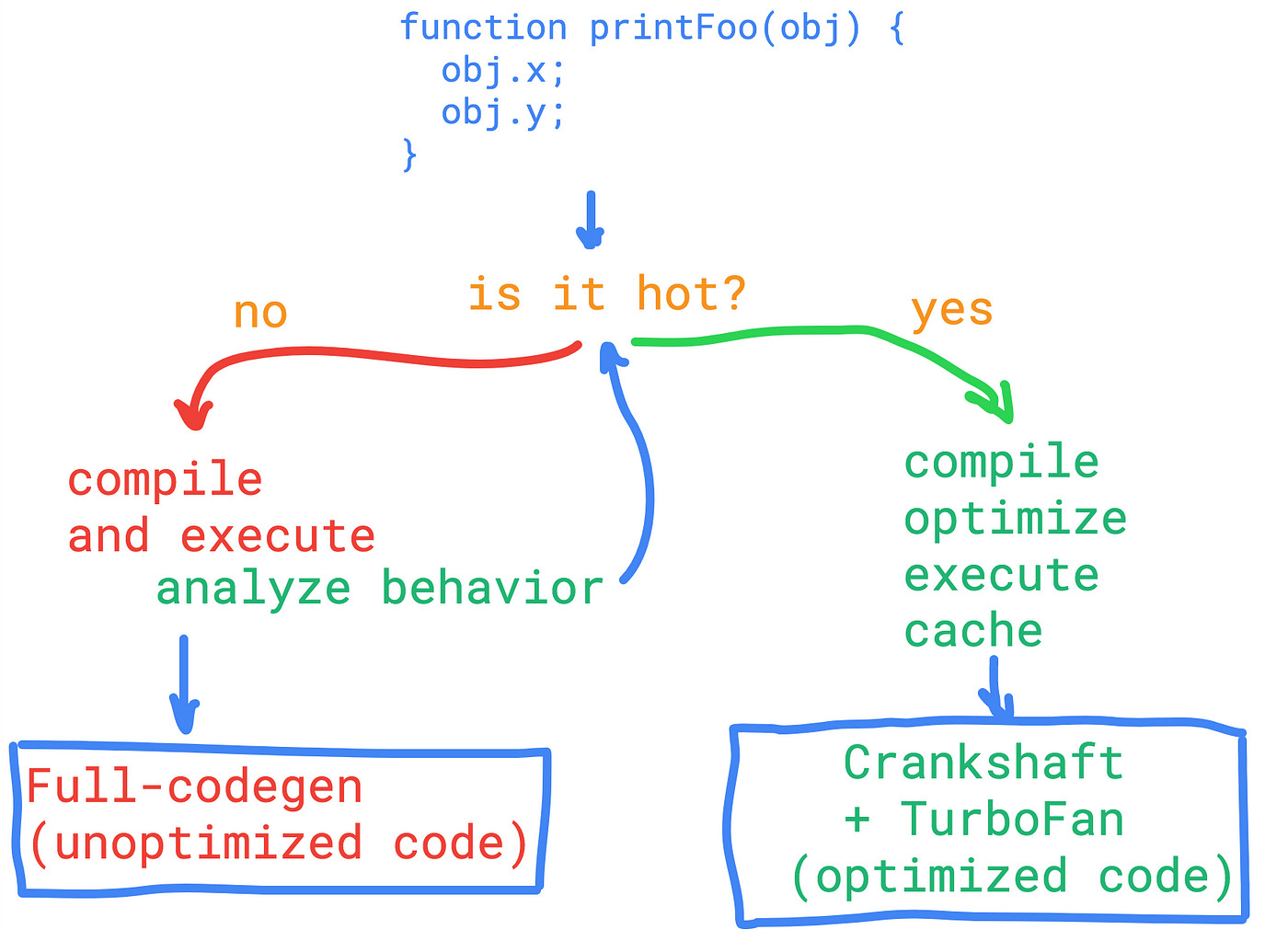 function printFoo(obj) {
  obj.x;
  obj.y;
}

is it hot?

no

yes

compile
and execute

analyze behavior

compile
optimize
execute
cache

Full-codegen
(unoptimized code)

Crankshaft
+ TurboFan
(optimized code)